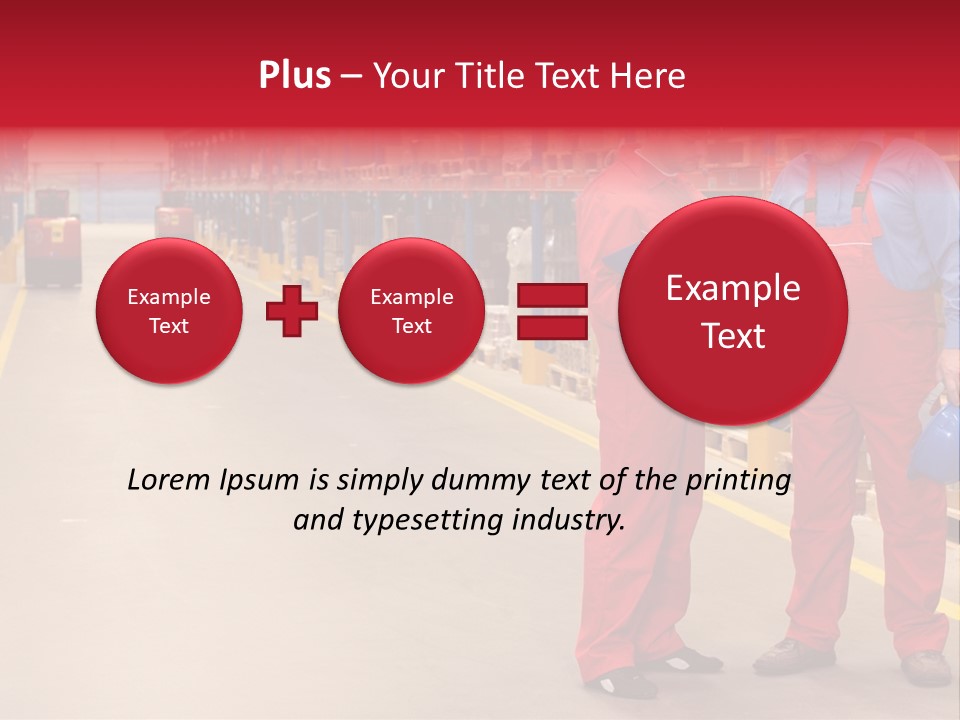 Plus – Your Title Text Here

Example Text

Example Text

Example Text

Lorem Ipsum is simply dummy text of the printing and typesetting industry.